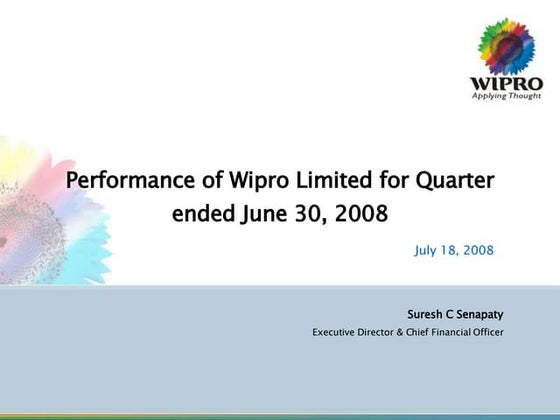 WIPRO
Applying Thought

Performance of Wipro Limited for Quarter ended June 30, 2008

July 18, 2008

Suresh C Senapaty
Executive Director & Chief Financial Officer